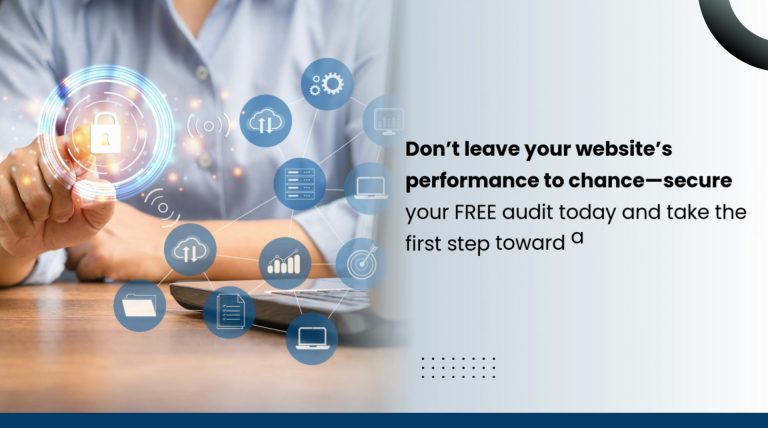 Don't leave your website's performance to chance—secure your FREE audit today and take the first step toward a